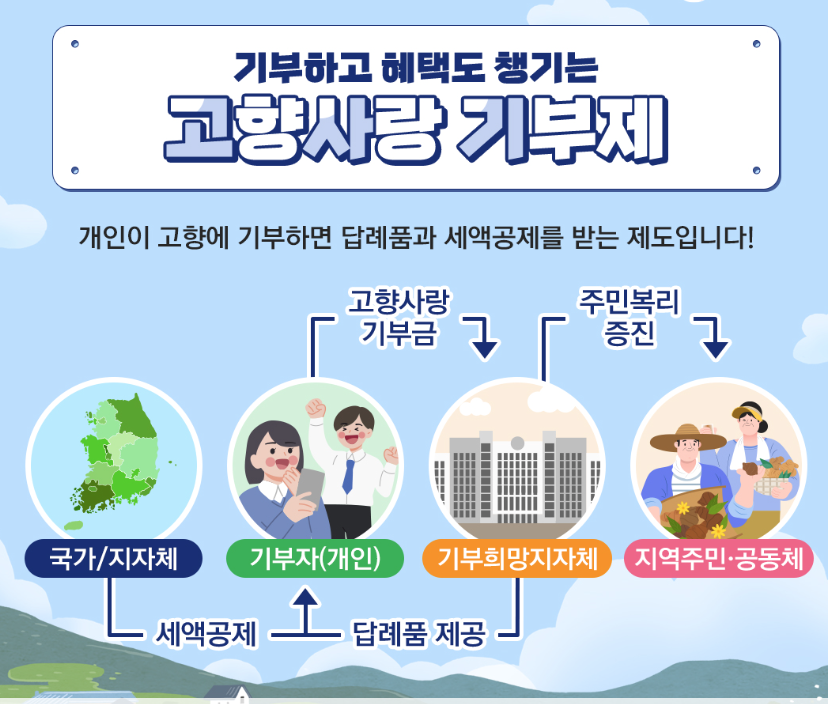 기부하고 혜택도 챙기는
고향사랑 기부제

개인이 고향에 기부하면 답례품과 세액공제를 받는 제도입니다!

고향사랑 기부금

주민복리 증진

국가/지자체

기부자(개인)

기부희망지자체

지역주민·공동체

세액공제

답례품 제공